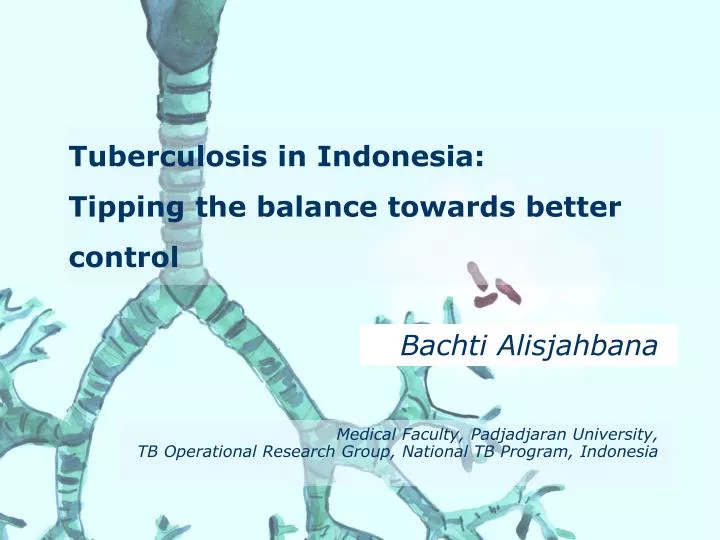 Tuberculosis in Indonesia:
Tipping the balance towards better control

Bachti Alisjahbana

Medical Faculty, Padjadjaran University,
TB Operational Research Group, National TB Program, Indonesia